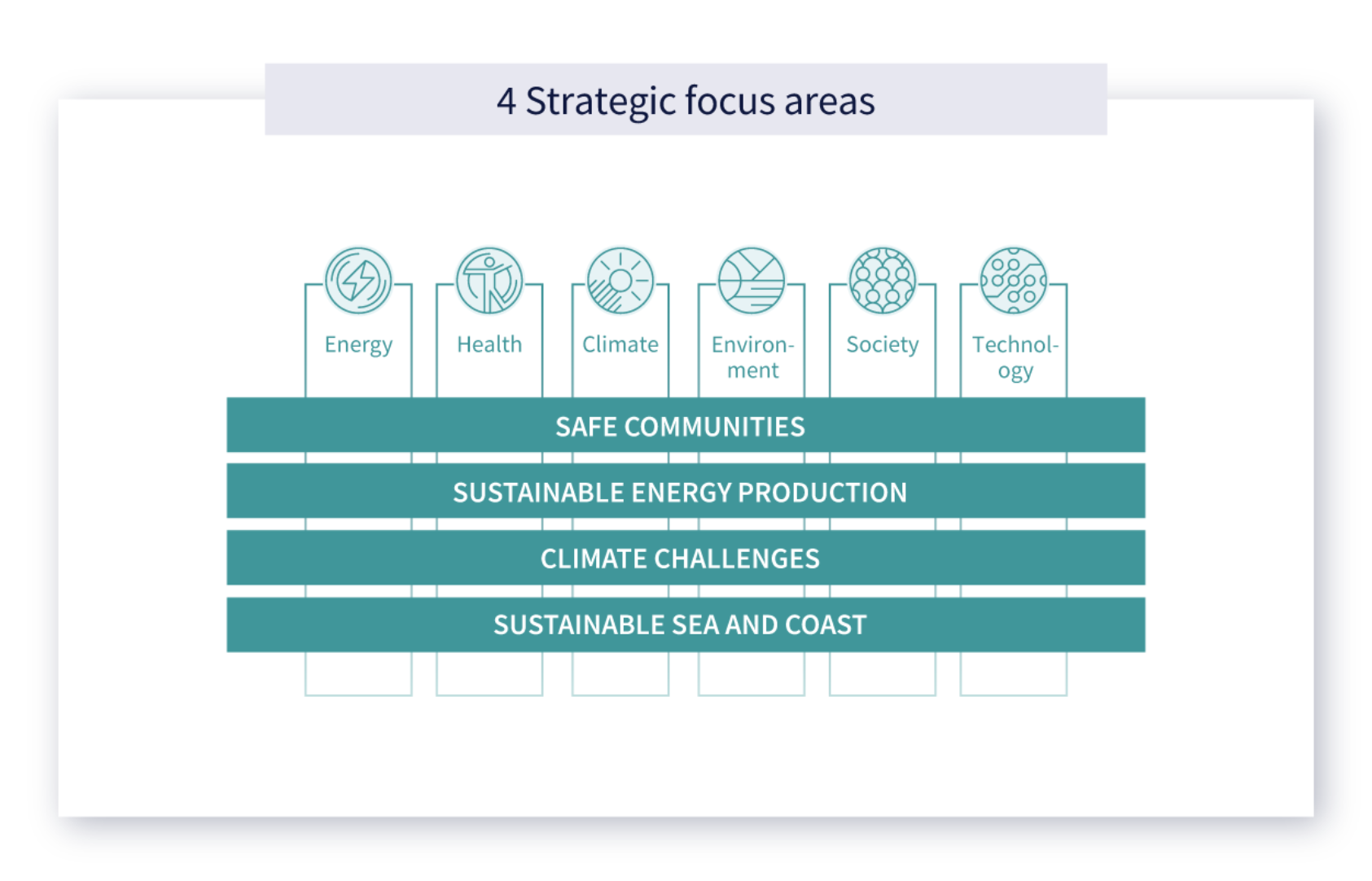 4 Strategic focus areas

Energy

Health

Climate

Environment

Society

Technology

SAFE COMMUNITIES

SUSTAINABLE ENERGY PRODUCTION

CLIMATE CHALLENGES

SUSTAINABLE SEA AND COAST